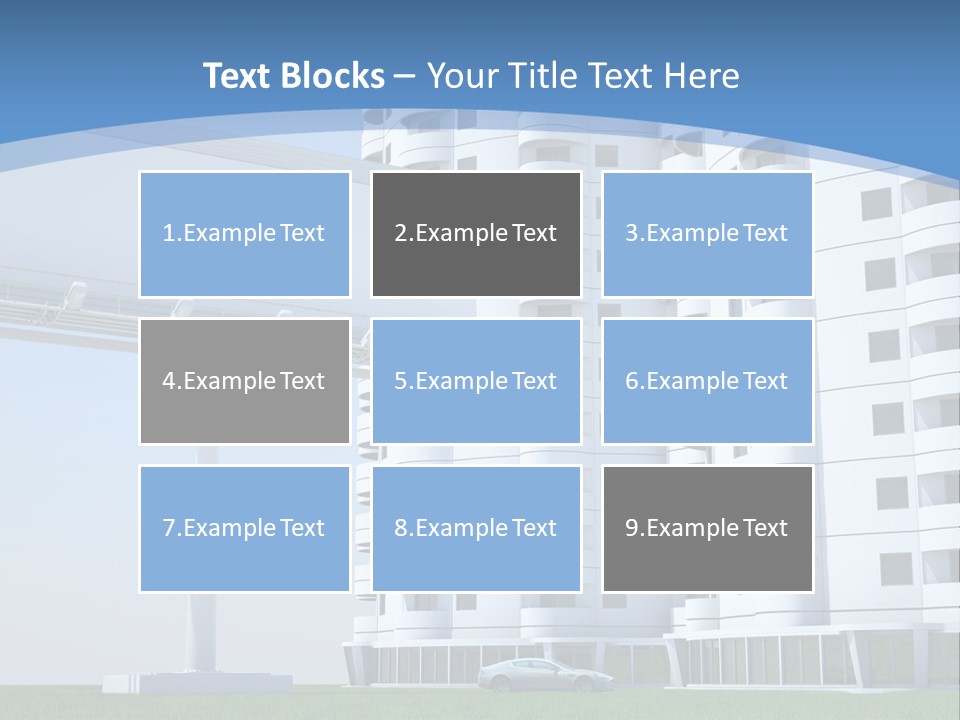 Text Blocks – Your Title Text Here

1.Example Text

2.Example Text

3.Example Text

4.Example Text

5.Example Text

6.Example Text

7.Example Text

8.Example Text

9.Example Text